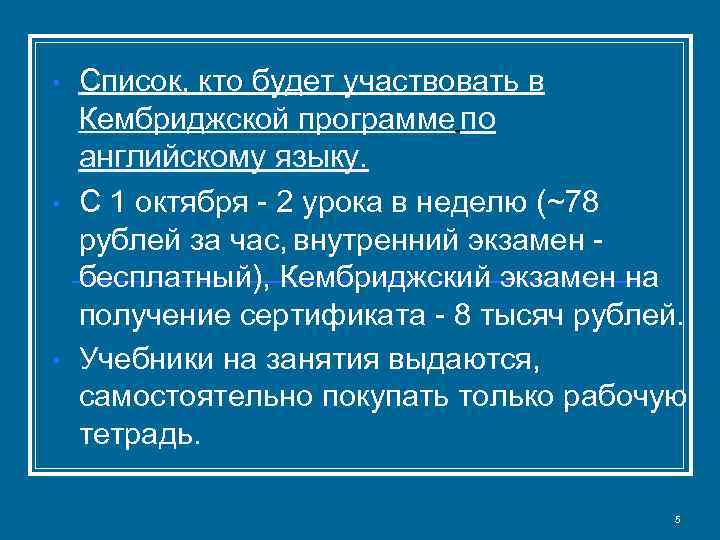 • Список, кто будет участвовать в Кембриджской программе по английскому языку.

• С 1 октября - 2 урока в неделю (~78 рублей за час, внутренний экзамен - бесплатный), Кембриджский экзамен на получение сертификата - 8 тысяч рублей.

• Учебники на занятия выдаются, самостоятельно покупать только рабочую тетрадь.

5